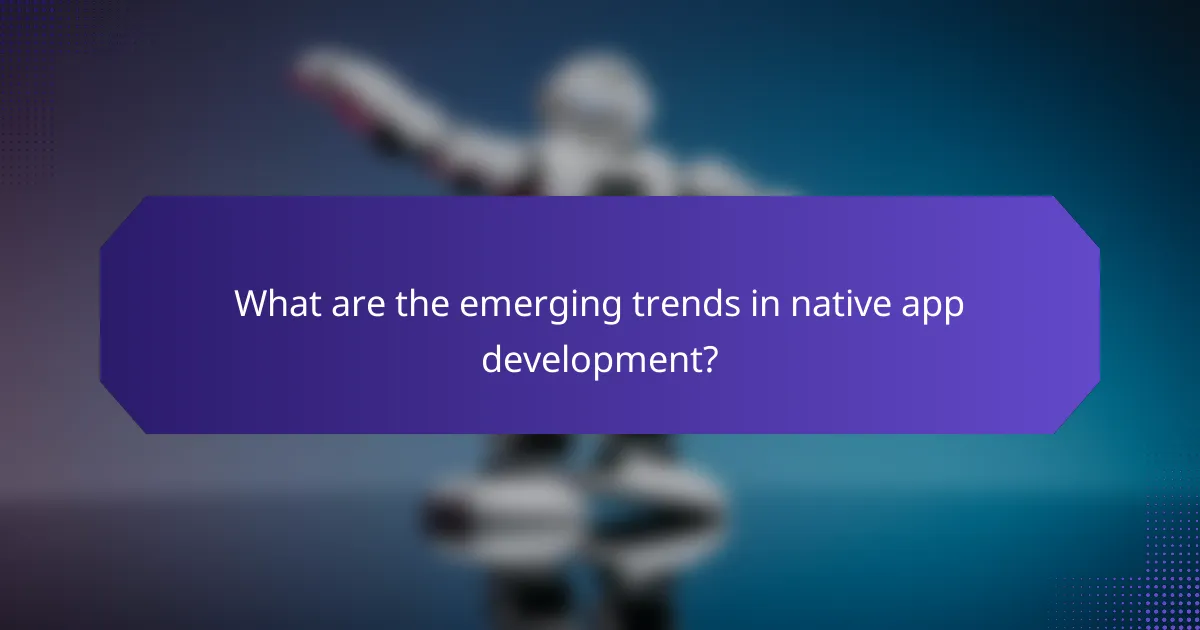 What are the emerging trends in native app development?